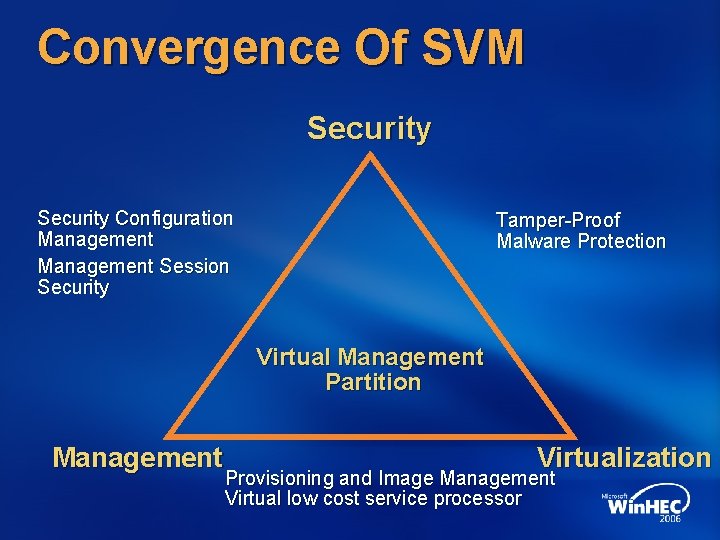 Convergence Of SVM

Security

Security Configuration Management

Management Session Security

Tamper-Proof Malware Protection

Virtual Management Partition

Management

Virtualization

Provisioning and Image Management
Virtual low cost service processor

Microsoft WinHEC 2006